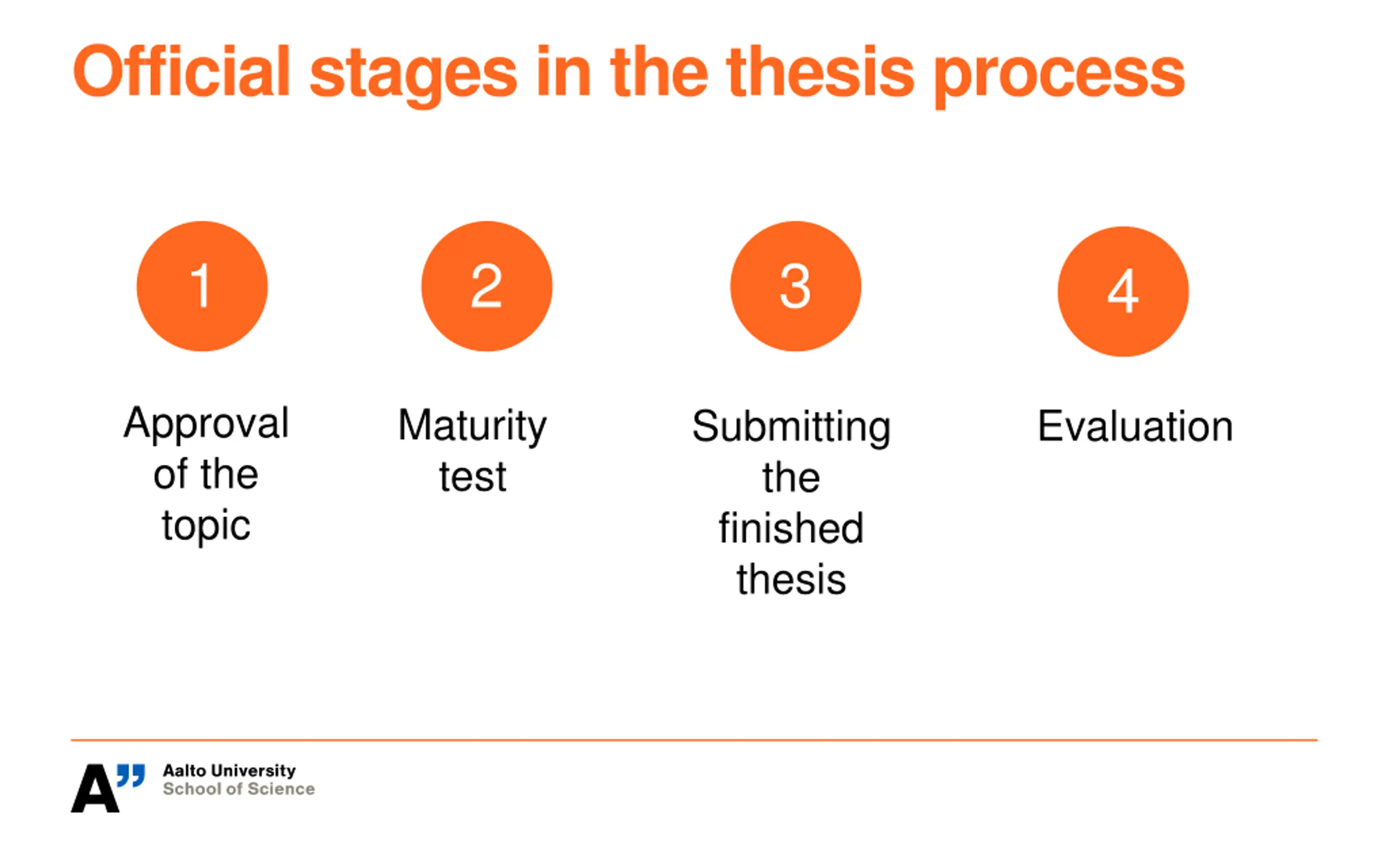 Official stages in the thesis process

1

Approval of the topic

2

Maturity test

3

Submitting the finished thesis

4

Evaluation

A" Aalto University
School of Science